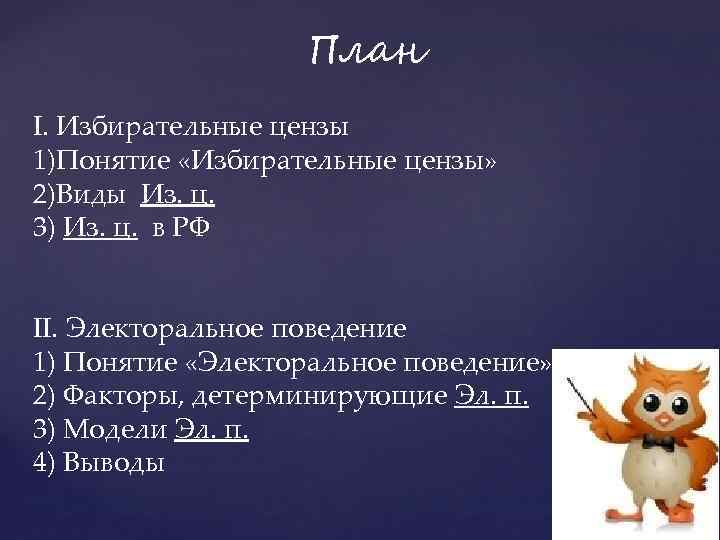 План

I. Избирательные цензы
1)Понятие «Избирательные цензы»
2)Виды Из. ц.
3) Из. ц. в РФ

II. Электоральное поведение
1) Понятие «Электоральное поведение»
2) Факторы, детерминирующие Эл. п.
3) Модели Эл. п.
4) Выводы